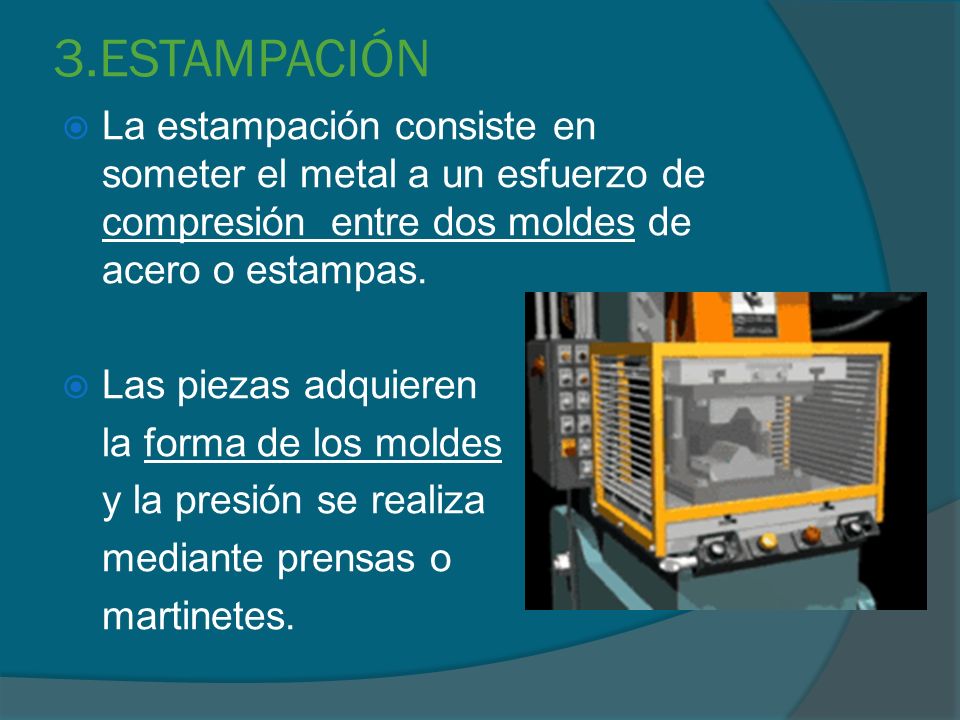 3.ESTAMPACIÓN

La estampación consiste en someter el metal a un esfuerzo de compresión  entre dos moldes de acero o estampas.

Las piezas adquieren la forma de los moldes y la presión se realiza mediante prensas o martinetes.